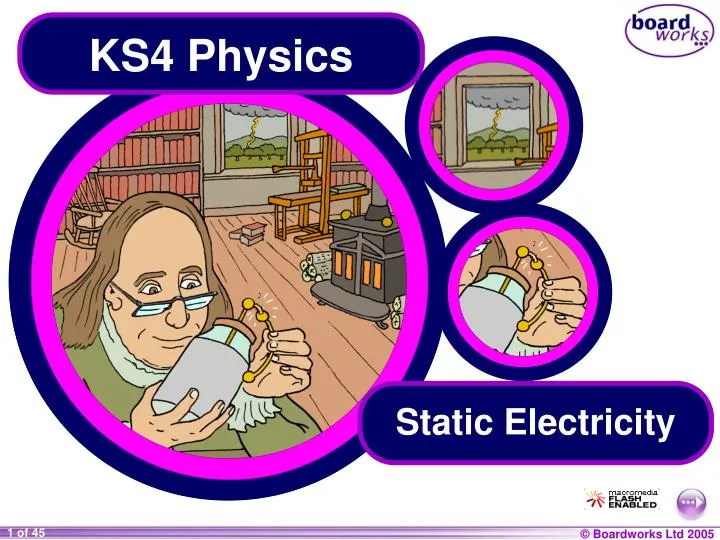 KS4 Physics

board works

Static Electricity

macromedia FLASH ENABLED

1 of 45

© Boardworks Ltd 2005